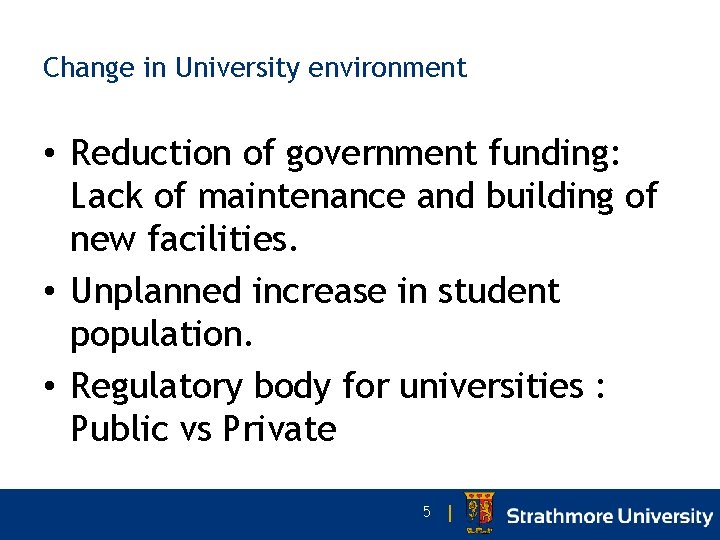 Change in University environment

• Reduction of government funding: Lack of maintenance and building of new facilities.
• Unplanned increase in student population.
• Regulatory body for universities : Public vs Private

5 | Strathmore University